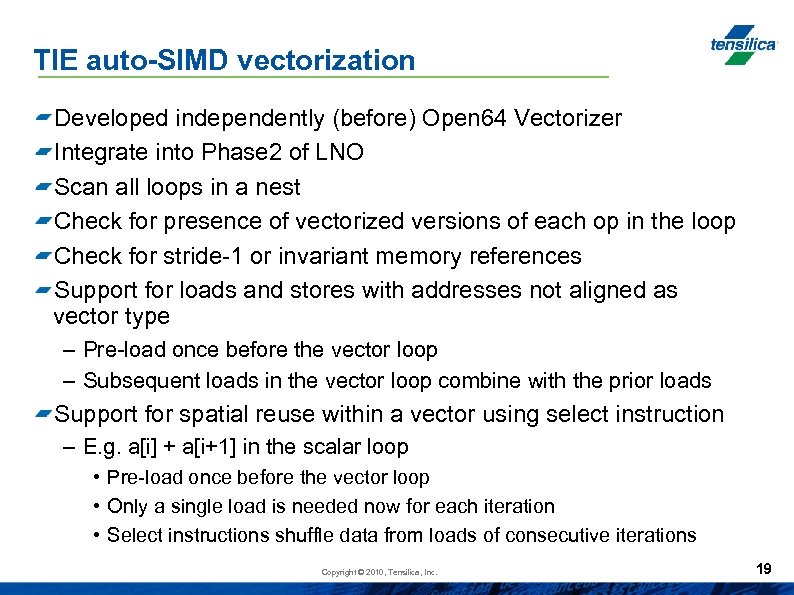 TIE auto-SIMD vectorization

tensilica

Developed independently (before) Open64 Vectorizer

Integrate into Phase2 of LNO

Scan all loops in a nest

Check for presence of vectorized versions of each op in the loop

Check for stride-1 or invariant memory references

Support for loads and stores with addresses not aligned as vector type

– Pre-load once before the vector loop

– Subsequent loads in the vector loop combine with the prior loads

Support for spatial reuse within a vector using select instruction

– E.g. a[i] + a[i+1] in the scalar loop

• Pre-load once before the vector loop

• Only a single load is needed now for each iteration

• Select instructions shuffle data from loads of consecutive iterations

Copyright © 2010, Tensilica, Inc.

19